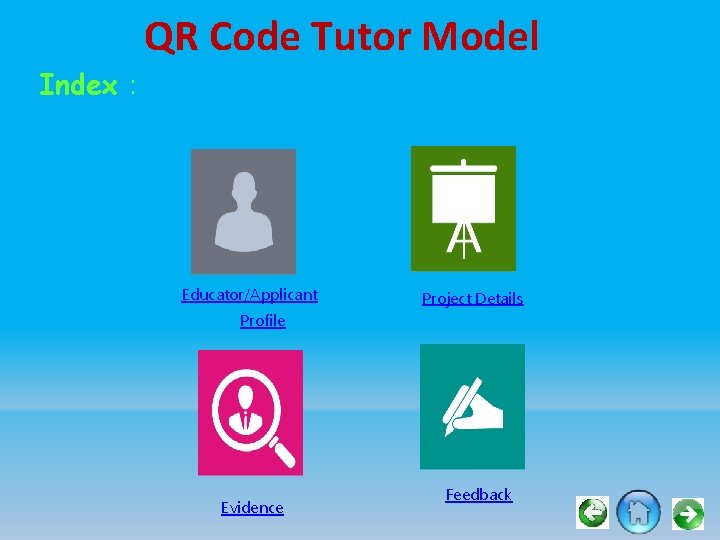 QR Code Tutor Model

Index :

Educator/Applicant Profile

Project Details

Evidence

Feedback